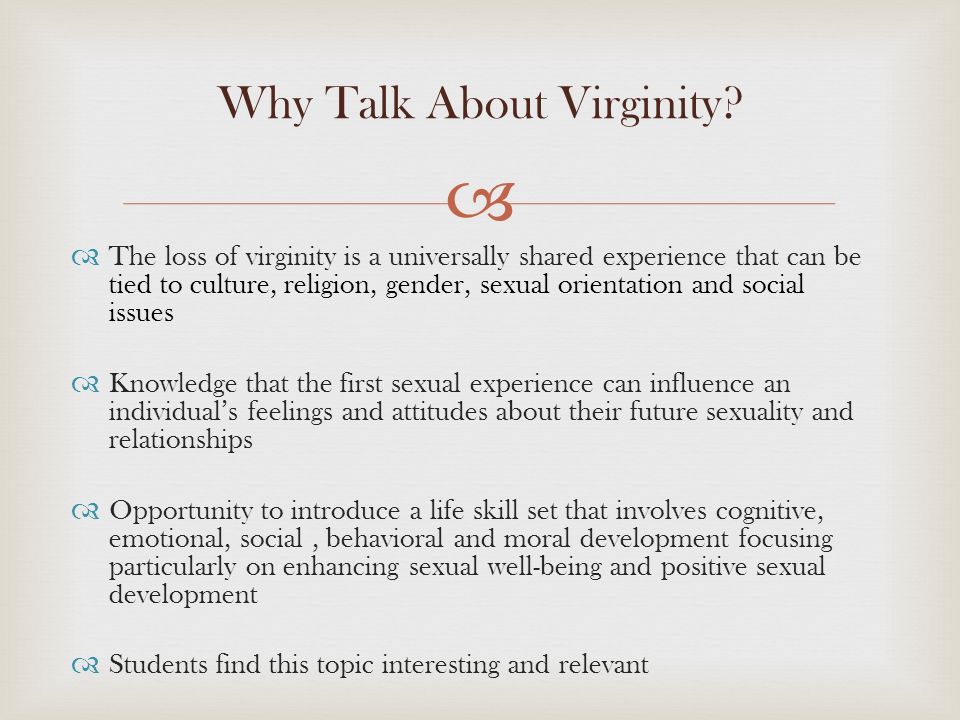 Why Talk About Virginity?

The loss of virginity is a universally shared experience that can be tied to culture, religion, gender, sexual orientation and social issues

Knowledge that the first sexual experience can influence an individual's feelings and attitudes about their future sexuality and relationships

Opportunity to introduce a life skill set that involves cognitive, emotional, social , behavioral and moral development focusing particularly on enhancing sexual well-being and positive sexual development

Students find this topic interesting and relevant